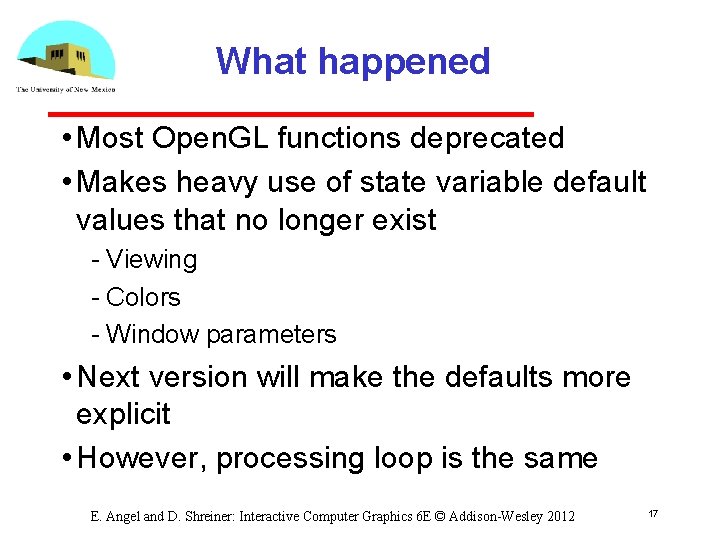 The University of New Mexico

What happened

• Most OpenGL functions deprecated
• Makes heavy use of state variable default values that no longer exist
- Viewing
- Colors
- Window parameters
• Next version will make the defaults more explicit
• However, processing loop is the same

E. Angel and D. Shreiner: Interactive Computer Graphics 6E © Addison-Wesley 2012

17